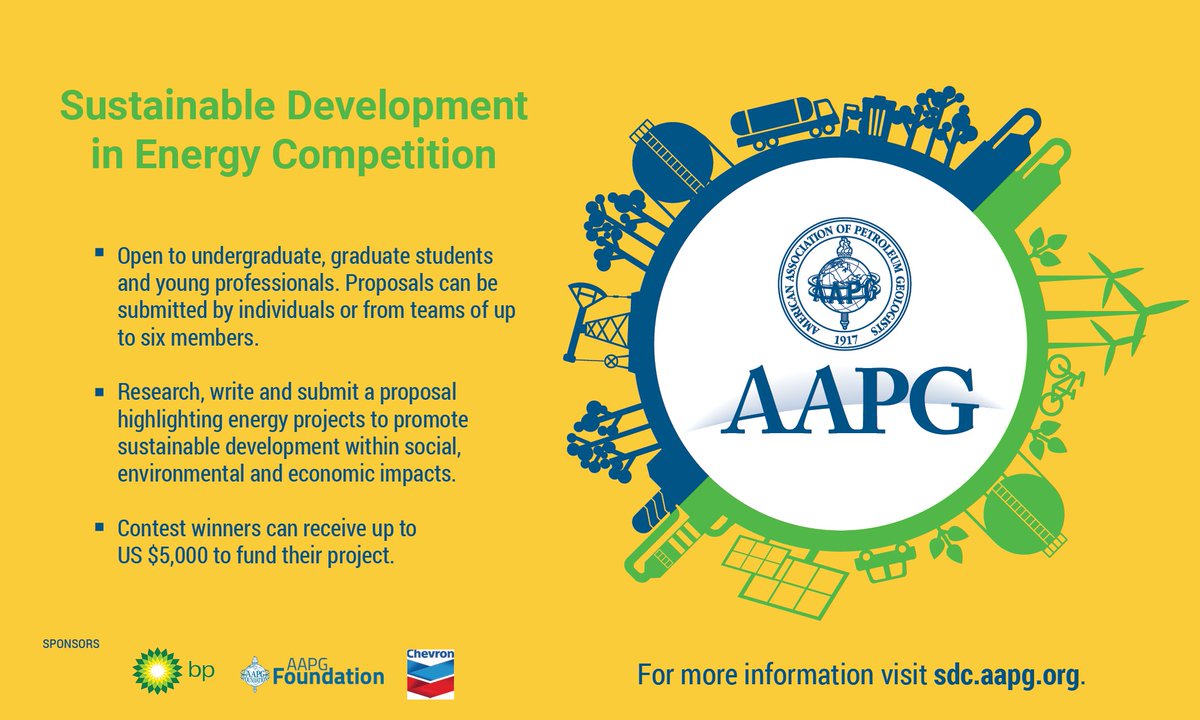 Sustainable Development in Energy Competition

▪ Open to undergraduate, graduate students and young professionals. Proposals can be submitted by individuals or from teams of up to six members.

▪ Research, write and submit a proposal highlighting energy projects to promote sustainable development within social, environmental and economic impacts.

▪ Contest winners can receive up to US $5,000 to fund their project.

AMERICAN ASSOCIATION OF PETROLEUM GEOLOGISTS
AAPG
1917

AAPG

SPONSORS

bp

AAPG Foundation

Chevron

For more information visit sdc.aapg.org.